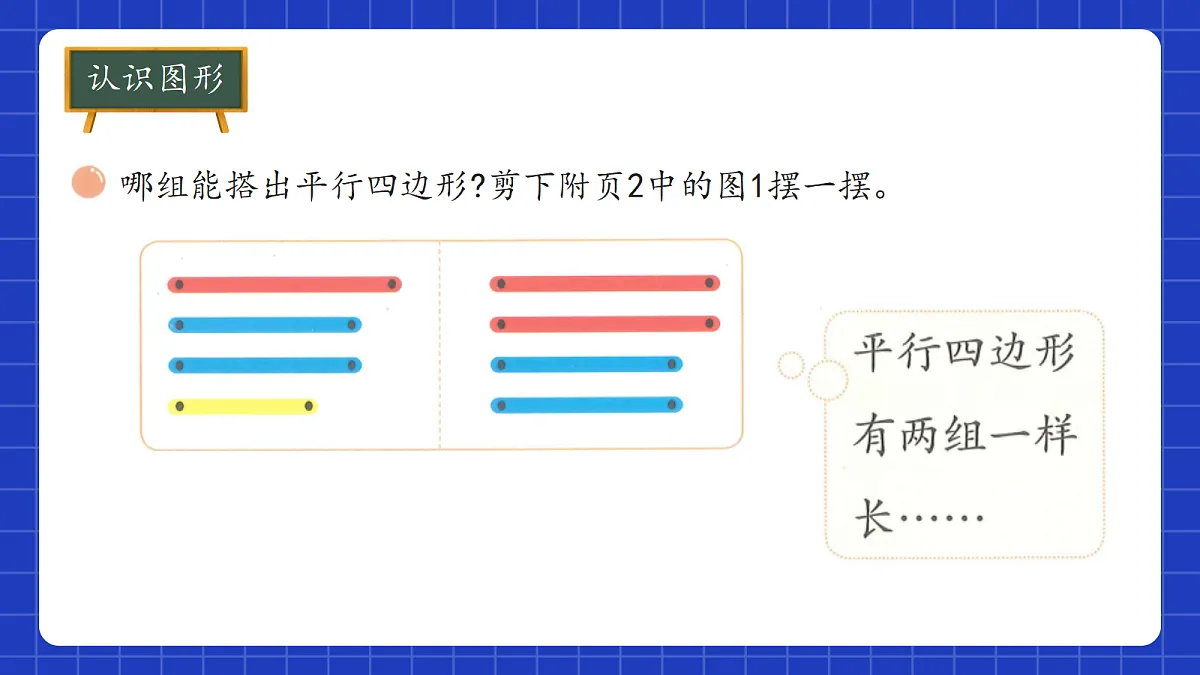 认识图形

哪组能搭出平行四边形?剪下附页2中的图1摆一摆。

平行四边形有两组一样长……